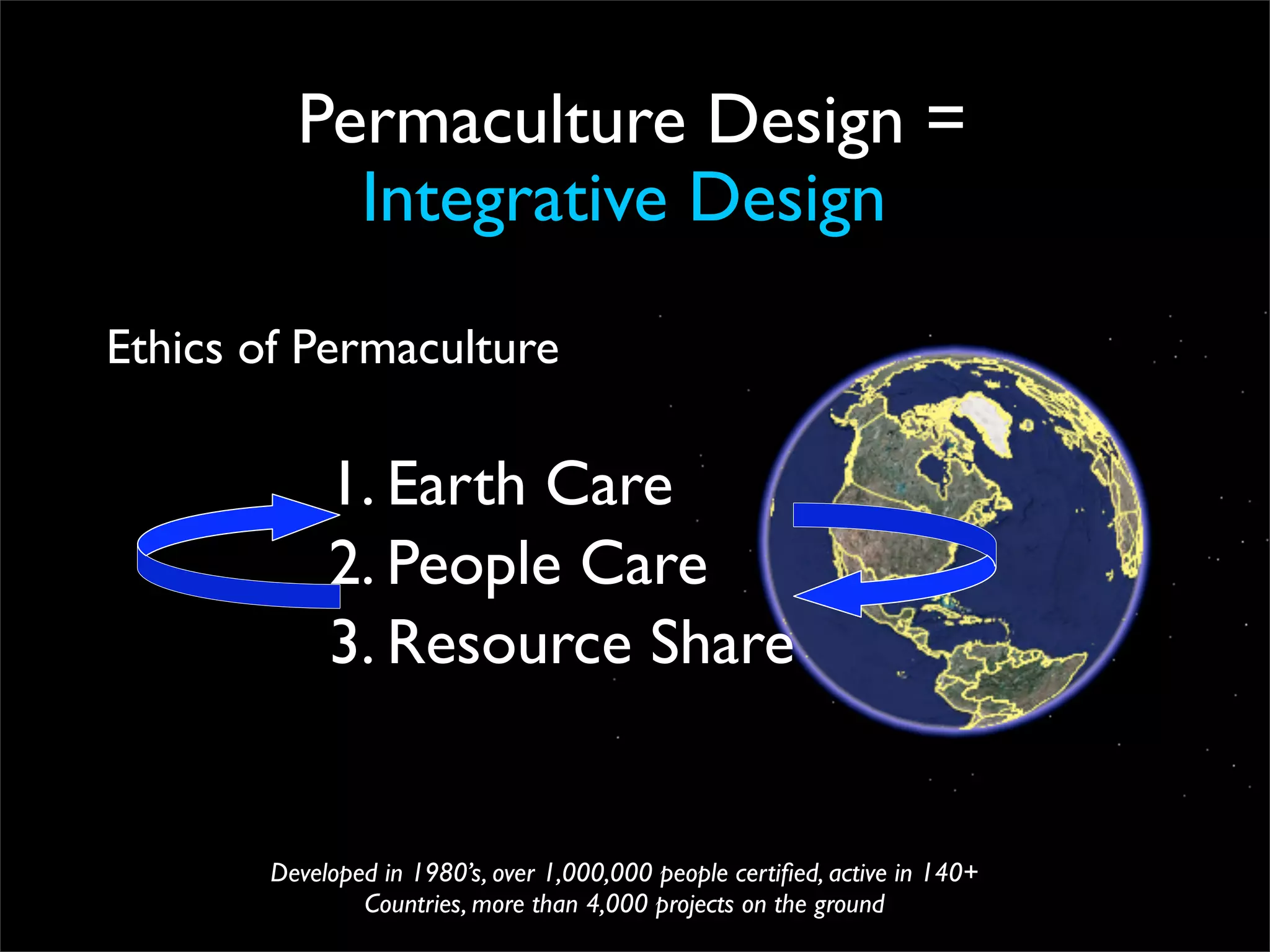 Permaculture Design =
Integrative Design

Ethics of Permaculture

1. Earth Care
2. People Care
3. Resource Share

Developed in 1980's, over 1,000,000 people certified, active in 140+ Countries, more than 4,000 projects on the ground